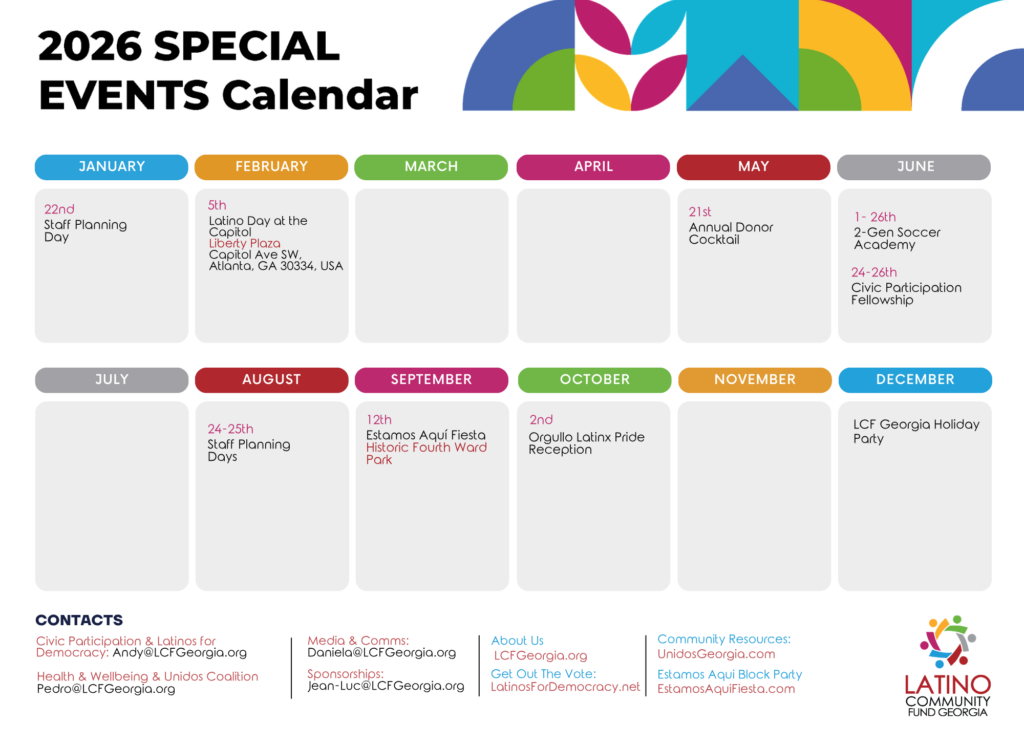 2026 SPECIAL EVENTS Calendar

JANUARY

22nd
Staff Planning Day

FEBRUARY

5th
Latino Day at the Capitol
Liberty Plaza
Capitol Ave SW, Atlanta, GA 30334, USA

MARCH

APRIL

MAY

21st
Annual Donor Cocktail

JUNE

1- 26th
2-Gen Soccer Academy

24-26th
Civic Participation Fellowship

JULY

AUGUST

24-25th
Staff Planning Days

SEPTEMBER

12th
Estamos Aquí Fiesta
Historic Fourth Ward Park

OCTOBER

2nd
Orgullo Latinx Pride Reception

NOVEMBER

DECEMBER

LCF Georgia Holiday Party

CONTACTS

Civic Participation & Latinos for Democracy: Andy@LCFGeorgia.org

Health & Wellbeing & Unidos Coalition
Pedro@LCFGeorgia.org

Media & Comms:
Daniela@LCFGeorgia.org

Sponsorships:
Jean-Luc@LCFGeorgia.org

About Us
LCFGeorgia.org

Get Out The Vote:
LatinosForDemocracy.net

Community Resources:
UnidosGeorgia.com

Estamos Aqui Block Party
EstamosAquiFiesta.com

LATINO COMMUNITY FUND GEORGIA